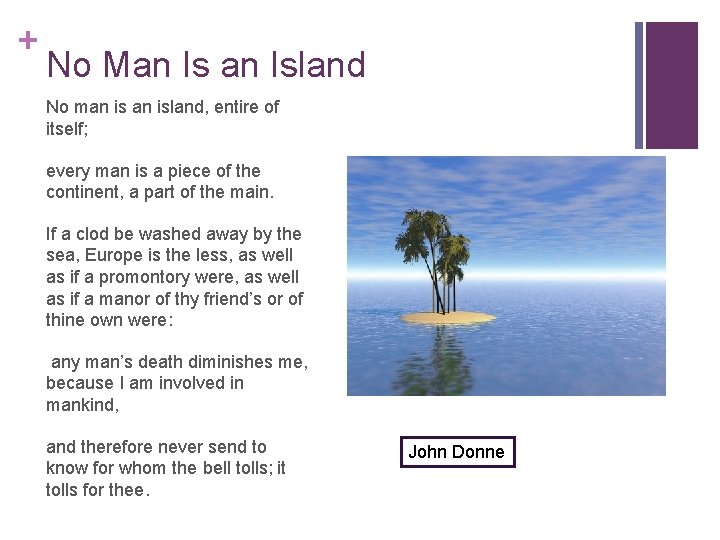 +
No Man Is an Island

No man is an island, entire of itself;

every man is a piece of the continent, a part of the main.

If a clod be washed away by the sea, Europe is the less, as well as if a promontory were, as well as if a manor of thy friend's or of thine own were:

any man's death diminishes me, because I am involved in mankind,

and therefore never send to know for whom the bell tolls; it tolls for thee.

John Donne